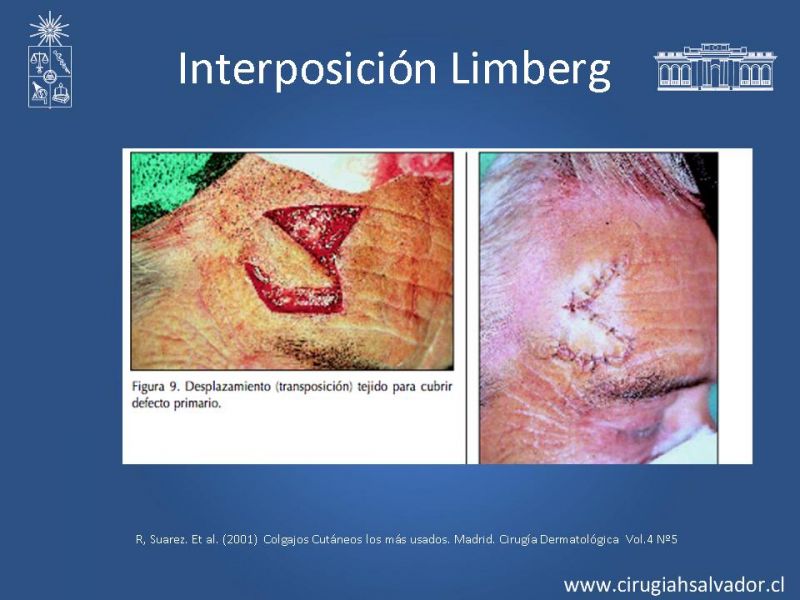 Interposición Limberg

Figura 9. Desplazamiento (transposición) tejido para cubrir defecto primario.

R, Suarez. Et al. (2001) Colgajos Cutáneos los más usados. Madrid. Cirugía Dermatológica Vol.4 Nº5

www.cirugiahsalvador.cl